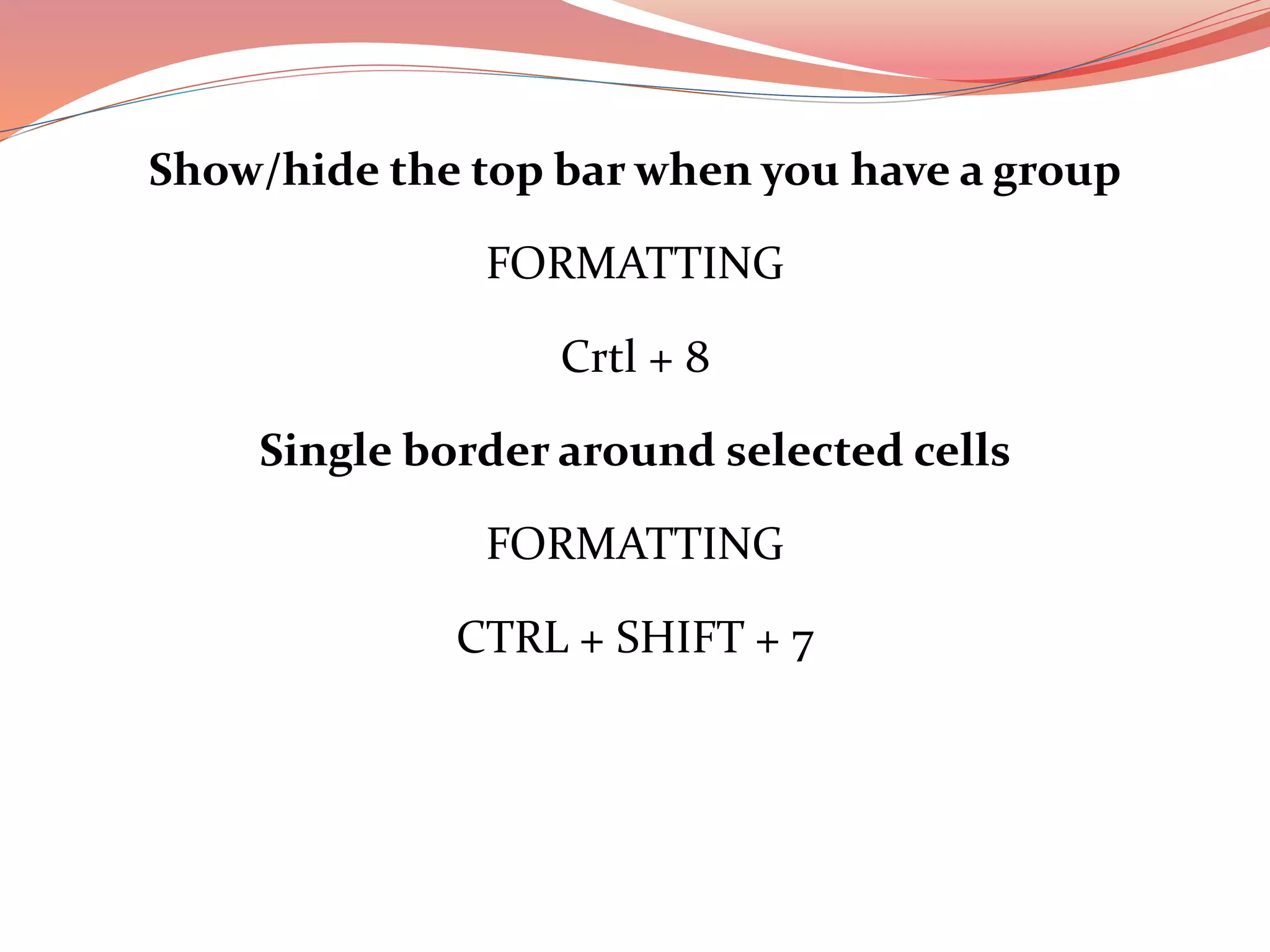 Show/hide the top bar when you have a group

FORMATTING

Crtl + 8

Single border around selected cells

FORMATTING

CTRL + SHIFT + 7